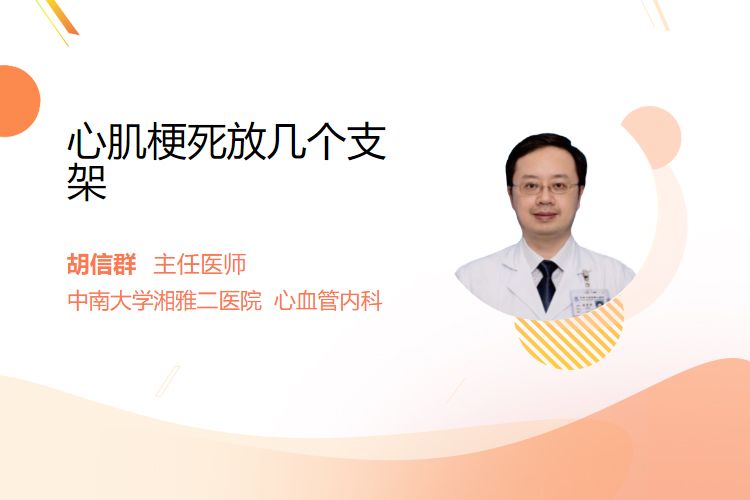 心肌梗死放几个支架

胡信群 主任医师
中南大学湘雅二医院 心血管内科